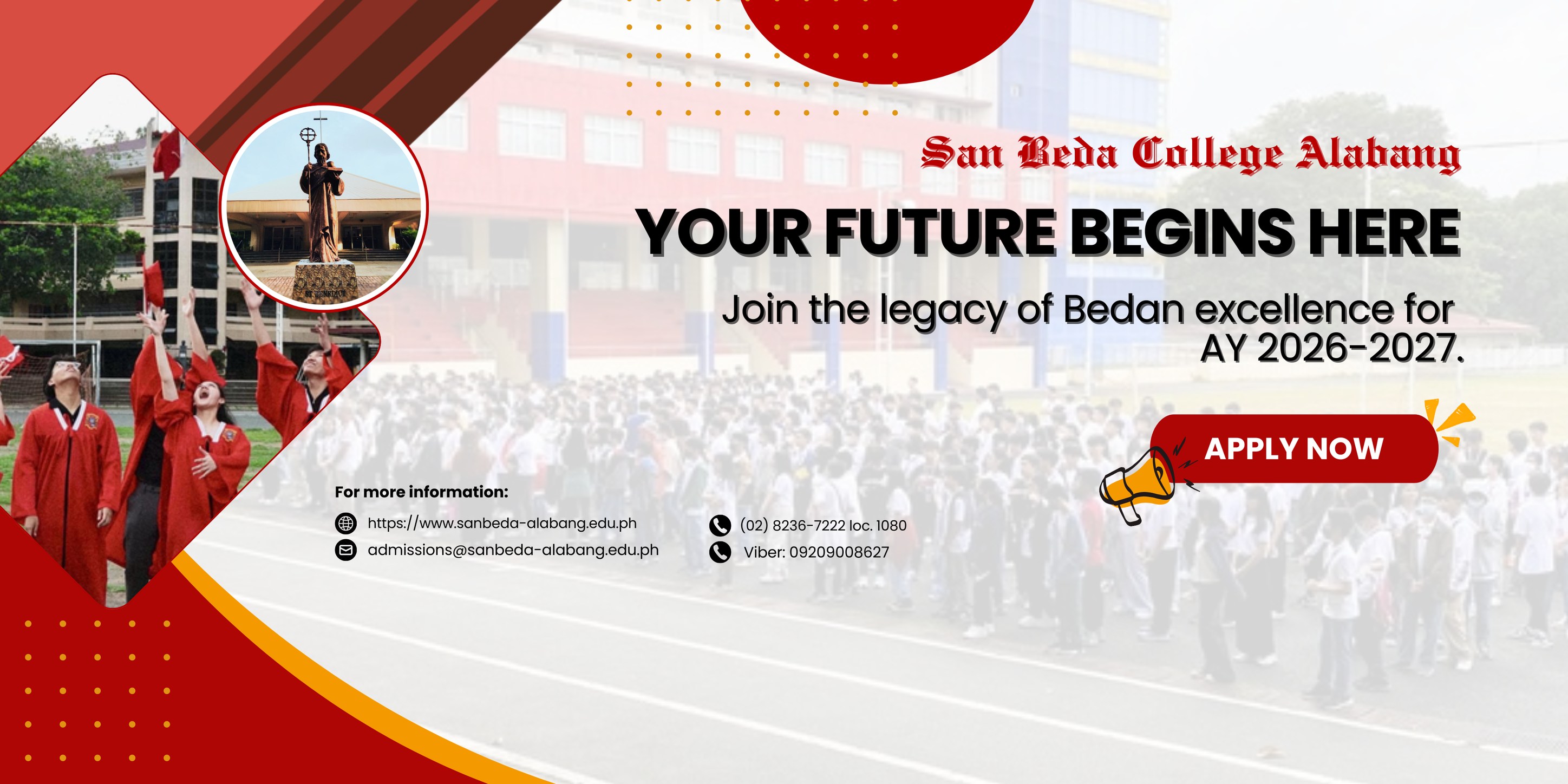 San Beda College Alabang

YOUR FUTURE BEGINS HERE

Join the legacy of Bedan excellence for AY 2026-2027.

APPLY NOW

For more information:

https://www.sanbeda-alabang.edu.ph

admissions@sanbeda-alabang.edu.ph

(02) 8236-7222 loc. 1080

Viber: 09209008627